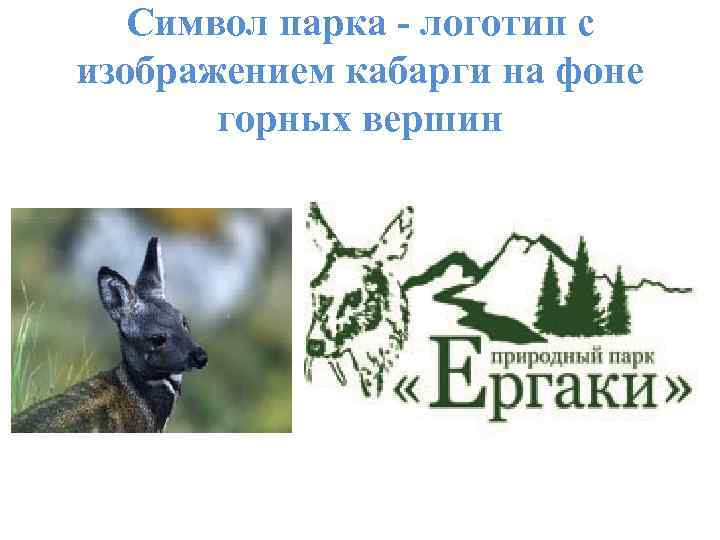 Символ парка - логотип с изображением кабарги на фоне горных вершин

природный парк
«Ергаки»